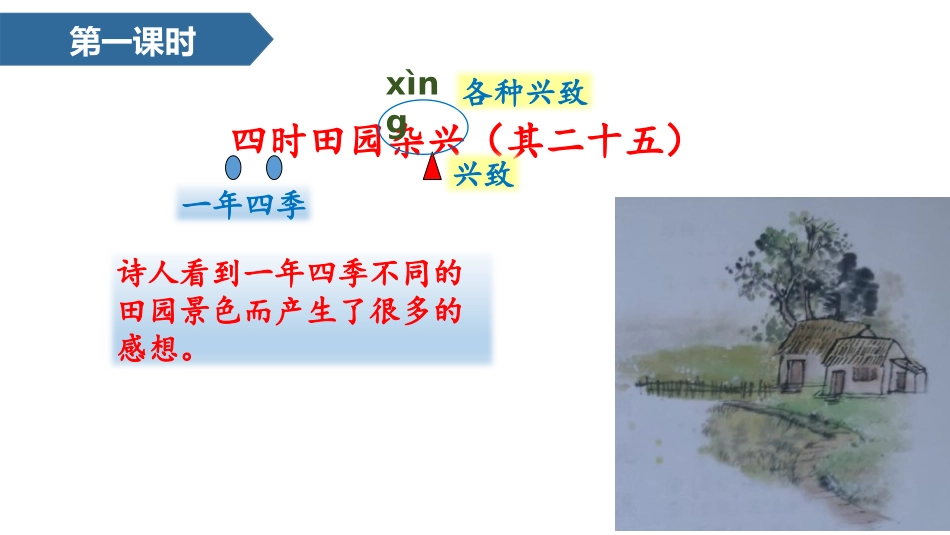 第一课时

xìng

各种兴致

四时田园杂兴（其二十五）

兴致

一年四季

诗人看到一年四季不同的田园景色而产生了很多的感想。